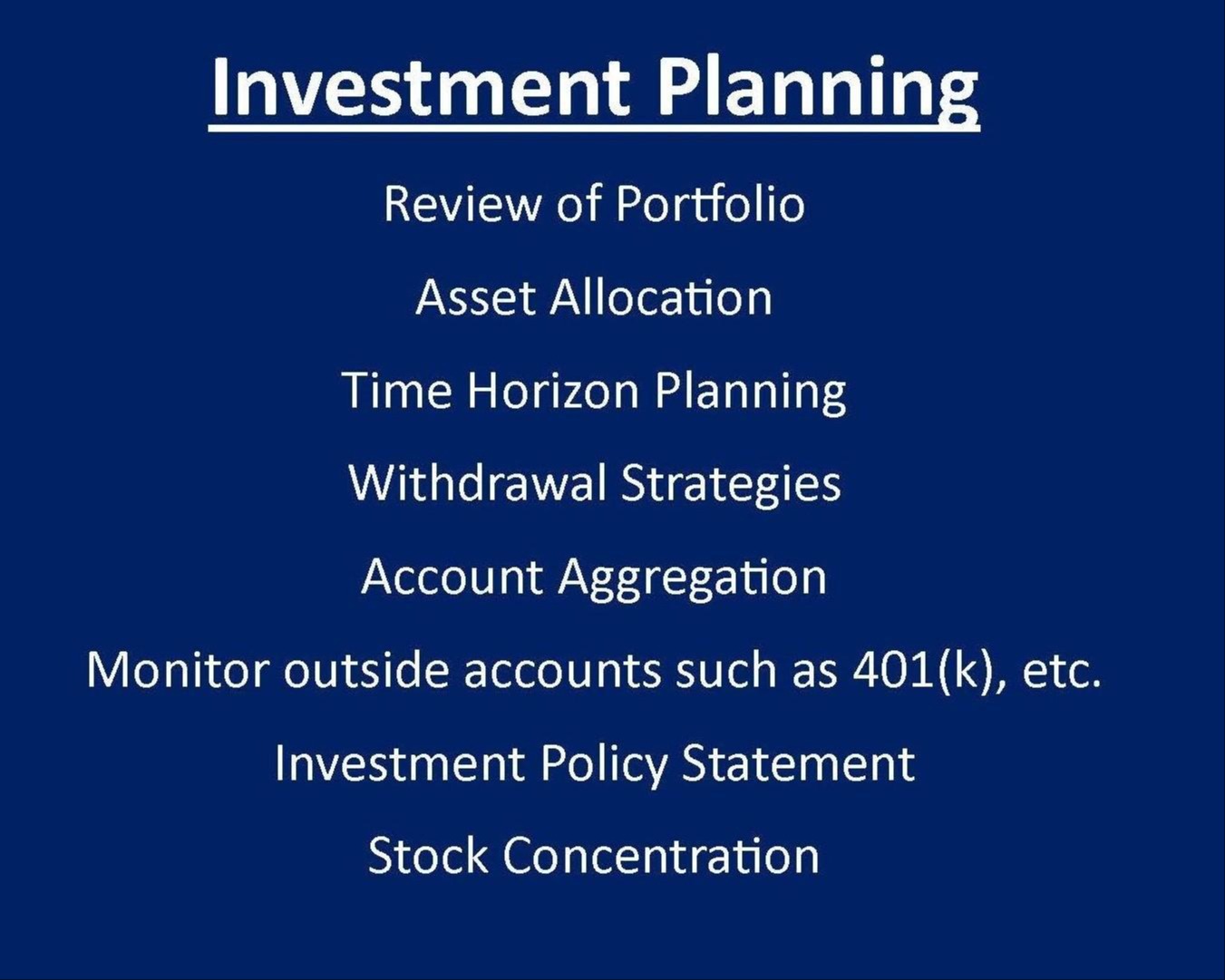 Investment Planning

Review of Portfolio

Asset Allocation

Time Horizon Planning

Withdrawal Strategies

Account Aggregation

Monitor outside accounts such as 401(k), etc.

Investment Policy Statement

Stock Concentration